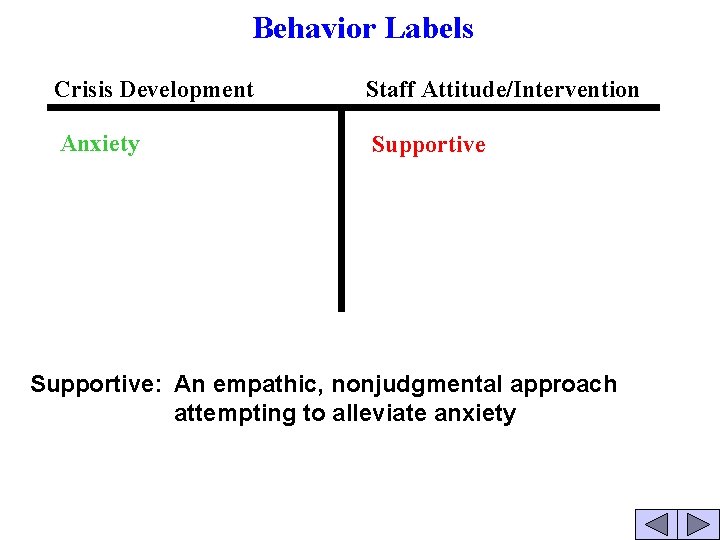 Behavior Labels

| Crisis Development | Staff Attitude/Intervention |
|---|---|
| Anxiety | Supportive |

Supportive: An empathic, nonjudgmental approach attempting to alleviate anxiety